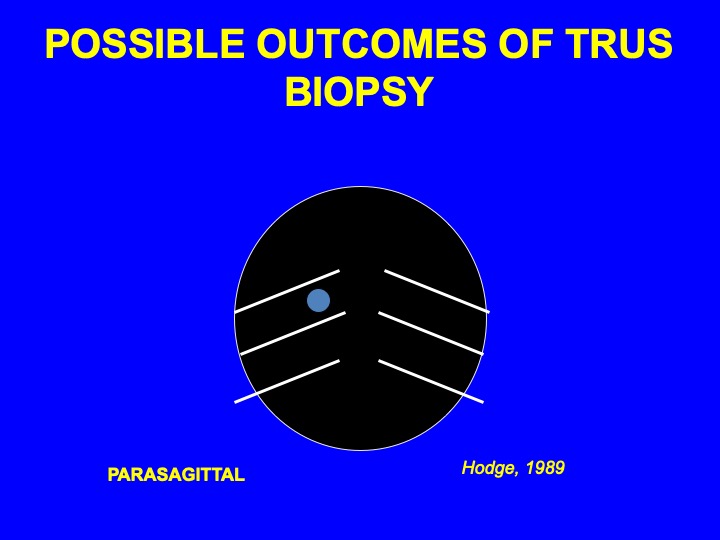 POSSIBLE OUTCOMES OF TRUS BIOPSY

PARASAGITTAL

Hodge, 1989